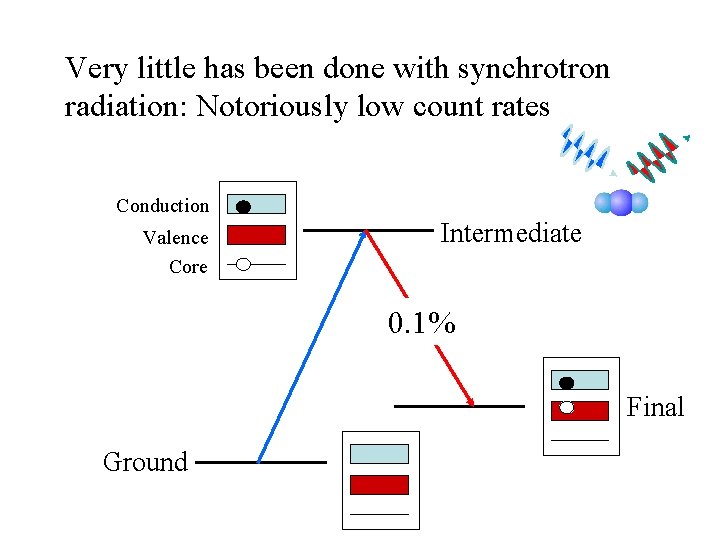 Very little has been done with synchrotron radiation: Notoriously low count rates

Conduction
Valence
Core

Intermediate

0.1%

Final

Ground